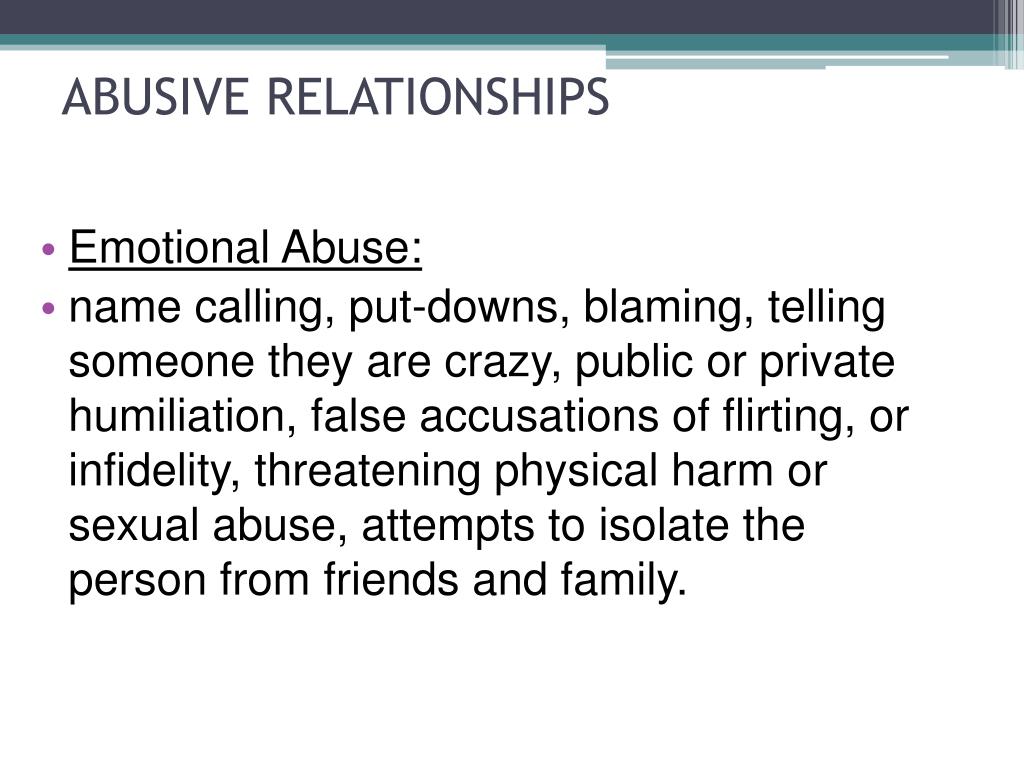 ABUSIVE RELATIONSHIPS

• Emotional Abuse:
• name calling, put-downs, blaming, telling someone they are crazy, public or private humiliation, false accusations of flirting, or infidelity, threatening physical harm or sexual abuse, attempts to isolate the person from friends and family.